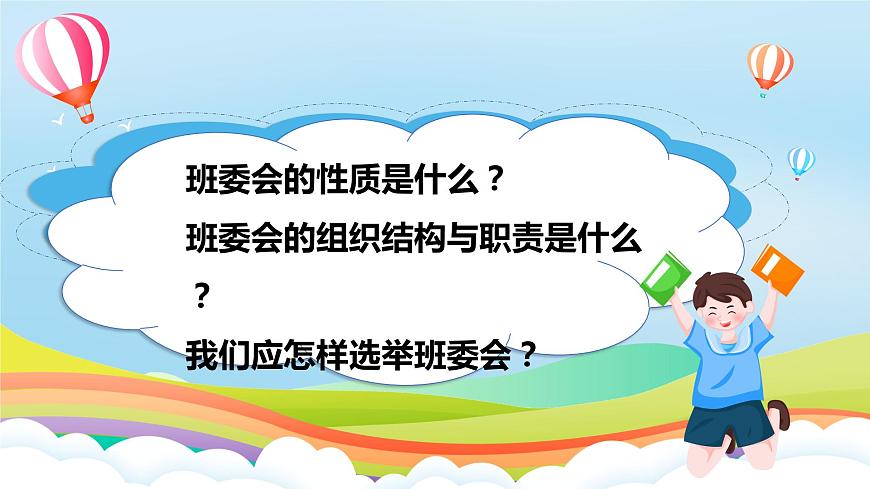 班委会的性质是什么？

班委会的组织结构与职责是什么？

我们应怎样选举班委会？